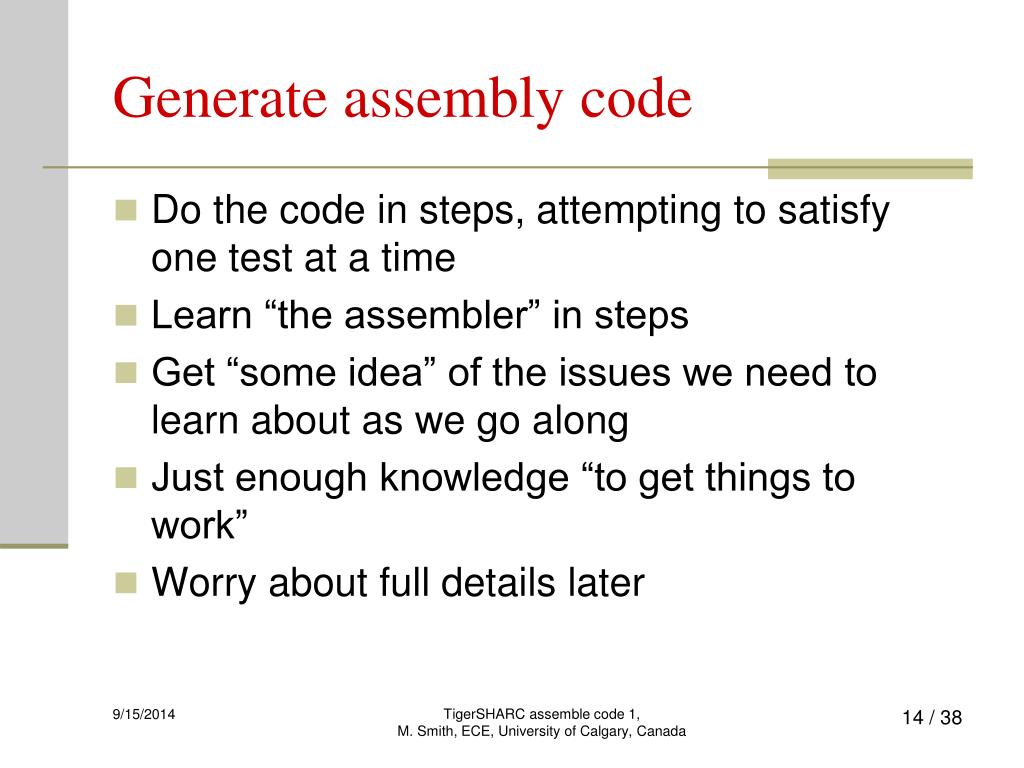 Generate assembly code

Do the code in steps, attempting to satisfy one test at a time

Learn “the assembler” in steps

Get “some idea” of the issues we need to learn about as we go along

Just enough knowledge “to get things to work”

Worry about full details later

9/15/2014

TigerSHARC assemble code 1,
M. Smith, ECE, University of Calgary, Canada

14 / 38